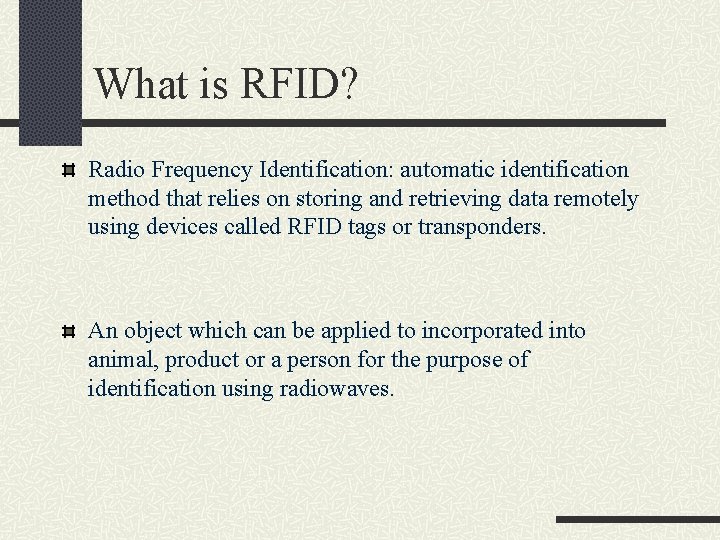 What is RFID?

Radio Frequency Identification: automatic identification method that relies on storing and retrieving data remotely using devices called RFID tags or transponders.

An object which can be applied to incorporated into animal, product or a person for the purpose of identification using radiowaves.